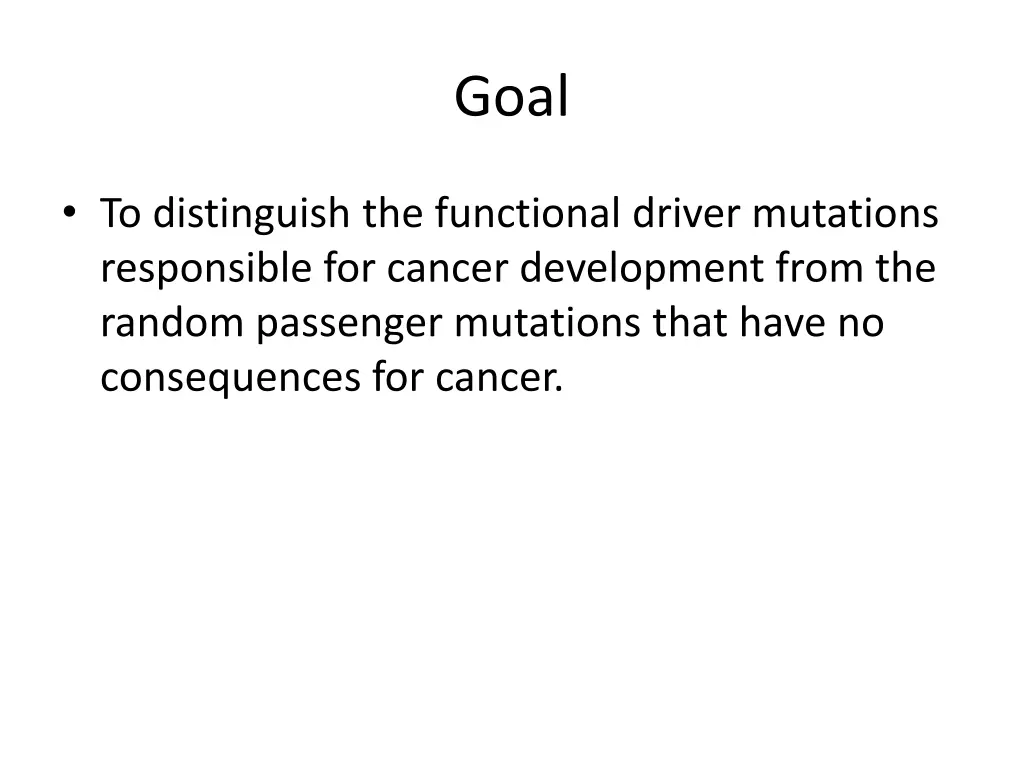 Goal

• To distinguish the functional driver mutations responsible for cancer development from the random passenger mutations that have no consequences for cancer.